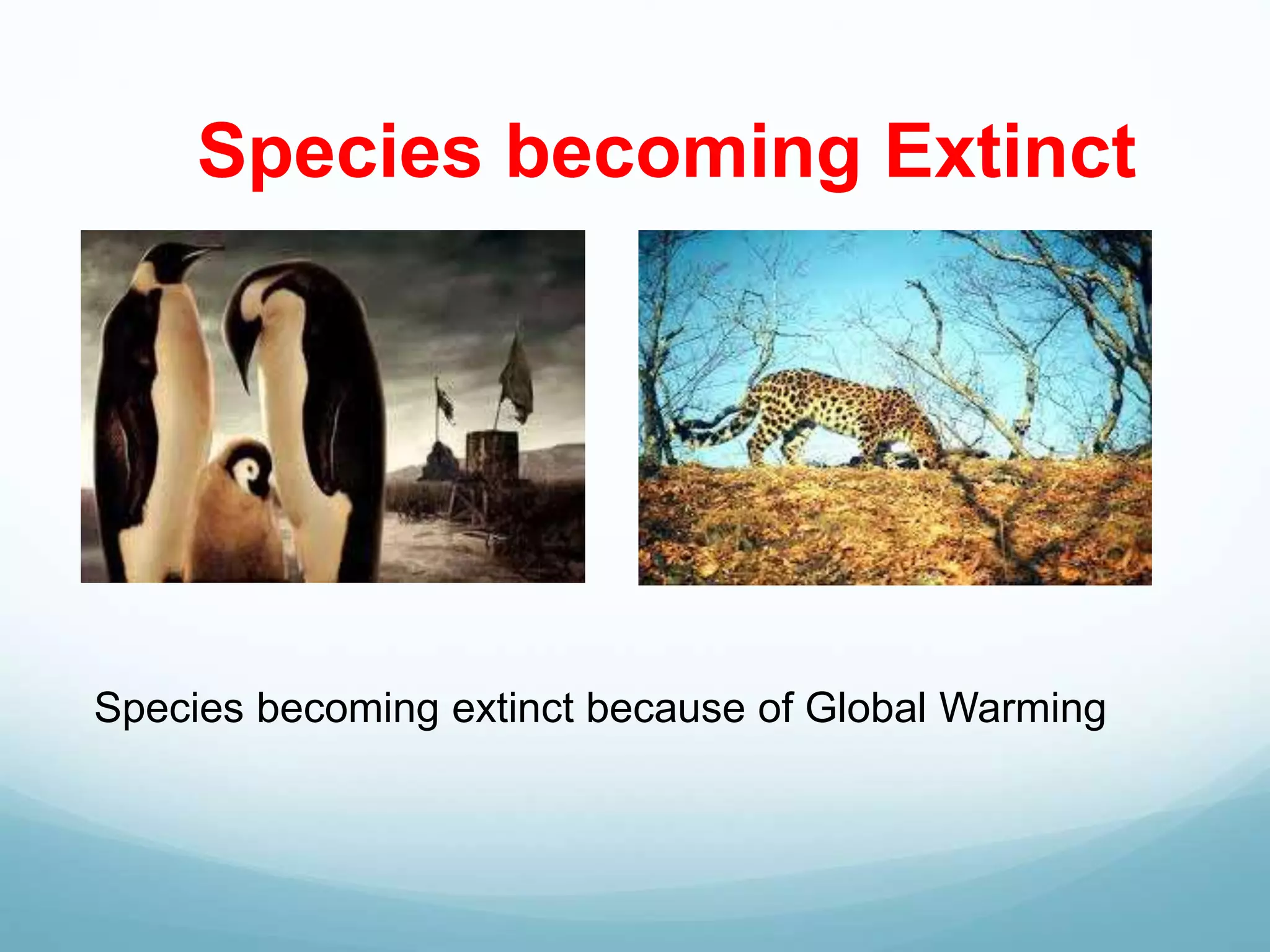 Species becoming Extinct

Species becoming extinct because of Global Warming